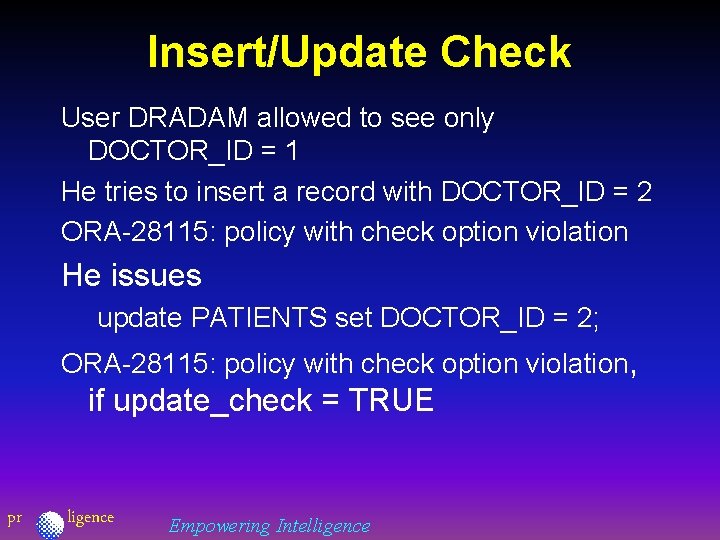 Insert/Update Check

User DRADAM allowed to see only DOCTOR_ID = 1

He tries to insert a record with DOCTOR_ID = 2

ORA-28115: policy with check option violation

He issues

update PATIENTS set DOCTOR_ID = 2;

ORA-28115: policy with check option violation, if update_check = TRUE

pr ligence

Empowering Intelligence